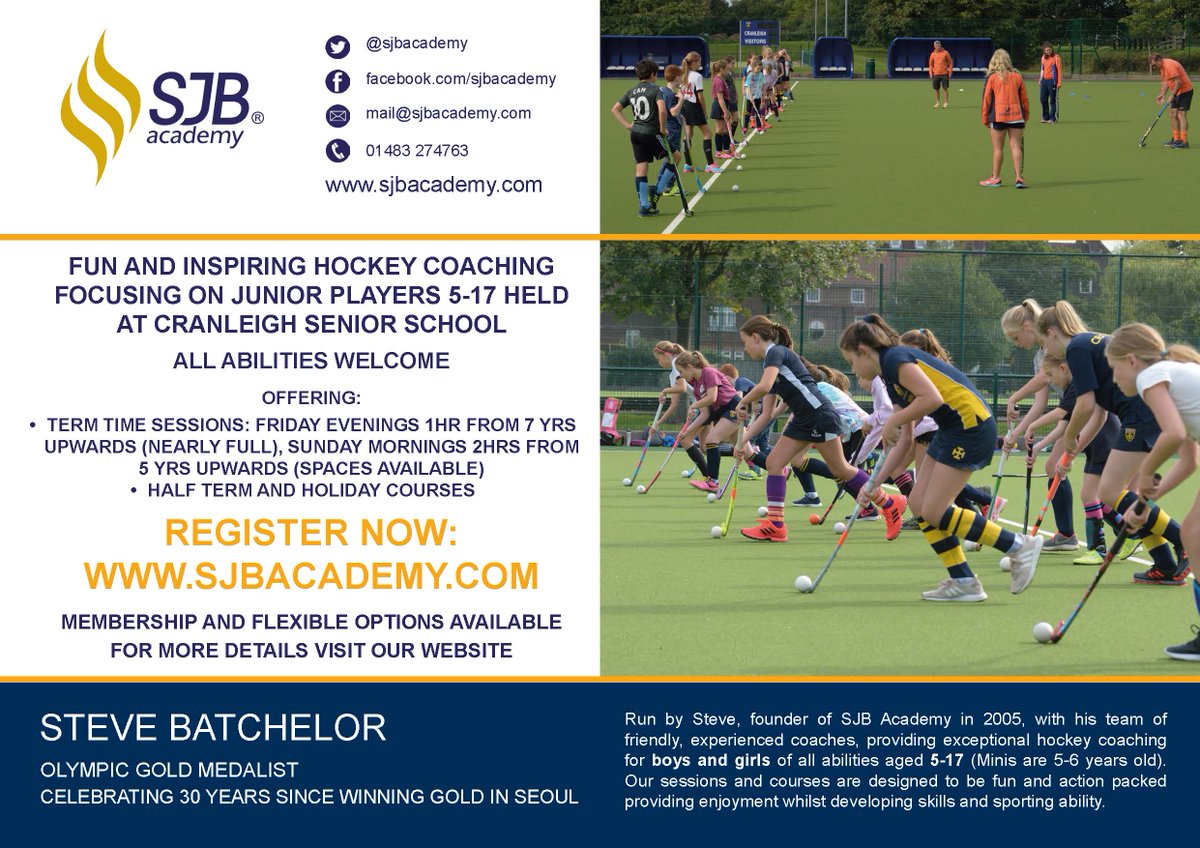 SJB® academy

@sjbacademy
facebook.com/sjbacademy
mail@sjbacademy.com
01483 274763
www.sjbacademy.com

CRANLEIGH VISITORS

FUN AND INSPIRING HOCKEY COACHING FOCUSING ON JUNIOR PLAYERS 5-17 HELD AT CRANLEIGH SENIOR SCHOOL

ALL ABILITIES WELCOME

OFFERING:

• TERM TIME SESSIONS: FRIDAY EVENINGS 1HR FROM 7 YRS UPWARDS (NEARLY FULL), SUNDAY MORNINGS 2HRS FROM 5 YRS UPWARDS (SPACES AVAILABLE)
• HALF TERM AND HOLIDAY COURSES

REGISTER NOW:
WWW.SJBACADEMY.COM

MEMBERSHIP AND FLEXIBLE OPTIONS AVAILABLE
FOR MORE DETAILS VISIT OUR WEBSITE

STEVE BATCHELOR

OLYMPIC GOLD MEDALIST
CELEBRATING 30 YEARS SINCE WINNING GOLD IN SEOUL

Run by Steve, founder of SJB Academy in 2005, with his team of friendly, experienced coaches, providing exceptional hockey coaching for boys and girls of all abilities aged 5-17 (Minis are 5-6 years old). Our sessions and courses are designed to be fun and action packed providing enjoyment whilst developing skills and sporting ability.